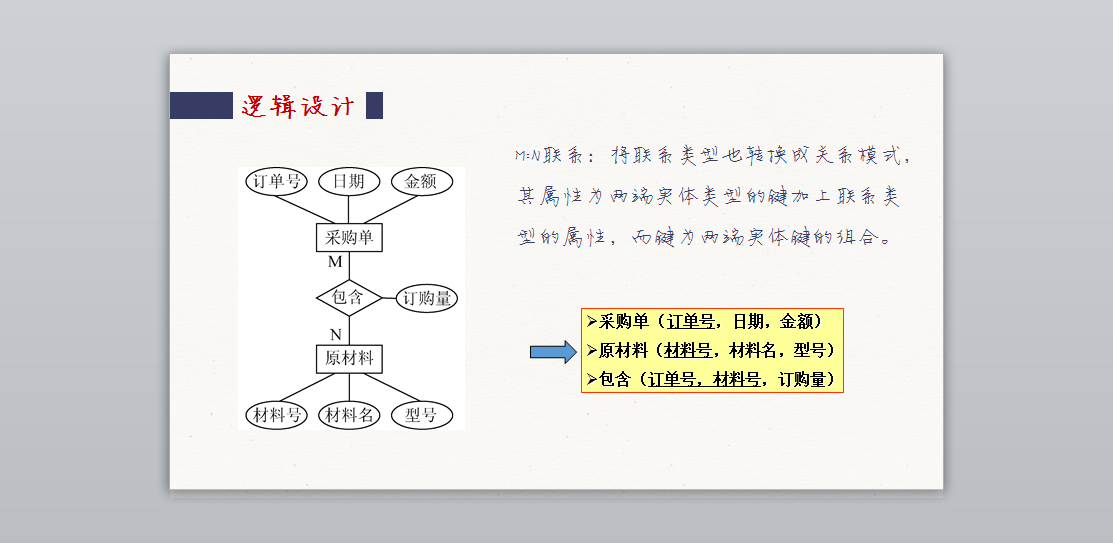 逻辑设计

订单号
日期
金额
采购单
M
包含
订购量
N
原材料
材料号
材料名
型号

M:N联系：将联系类型也转换成关系模式，其属性为两端实体类型的键加上联系类型的属性，而键为两端实体键的组合。

➢采购单（订单号，日期，金额）
➢原材料（材料号，材料名，型号）
➢包含（订单号，材料号，订购量）